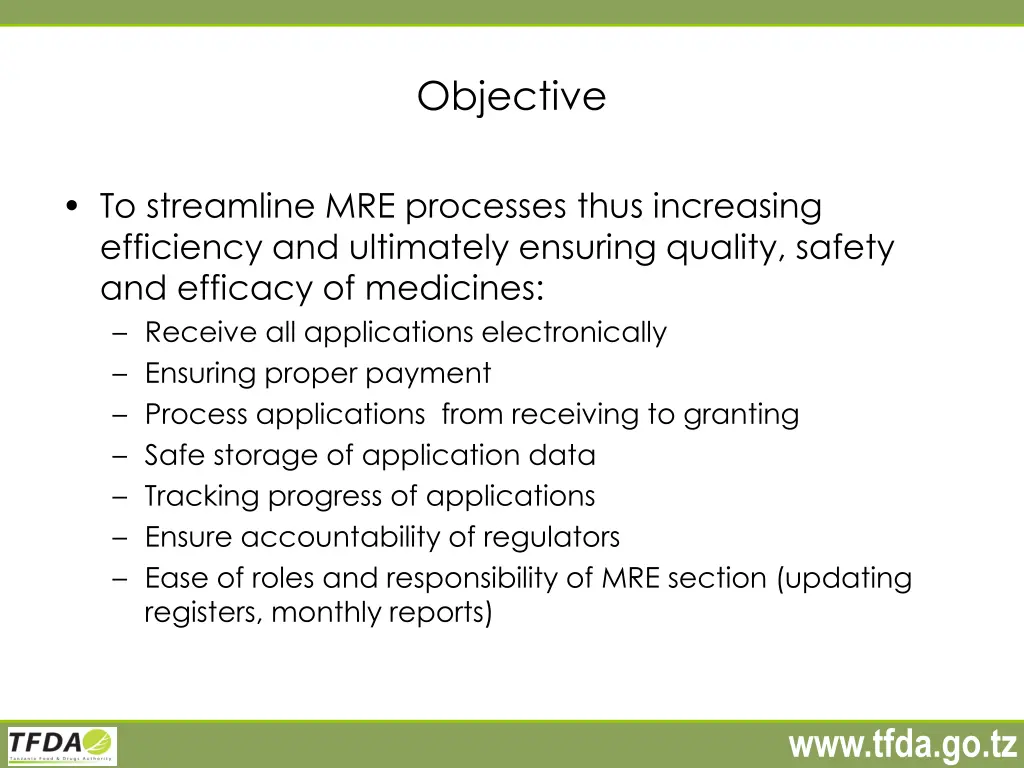 Objective

• To streamline MRE processes thus increasing efficiency and ultimately ensuring quality, safety and efficacy of medicines:
– Receive all applications electronically
– Ensuring proper payment
– Process applications from receiving to granting
– Safe storage of application data
– Tracking progress of applications
– Ensure accountability of regulators
– Ease of roles and responsibility of MRE section (updating registers, monthly reports)

TFDA
Tanzania Food & Drugs Authority

www.tfda.go.tz